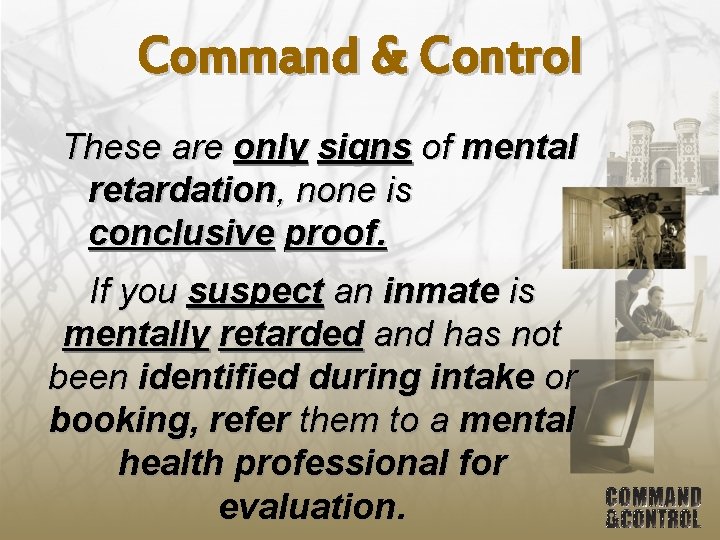 Command & Control

These are only signs of mental retardation, none is conclusive proof.

If you suspect an inmate is mentally retarded and has not been identified during intake or booking, refer them to a mental health professional for evaluation.

COMMAND &CONTROL